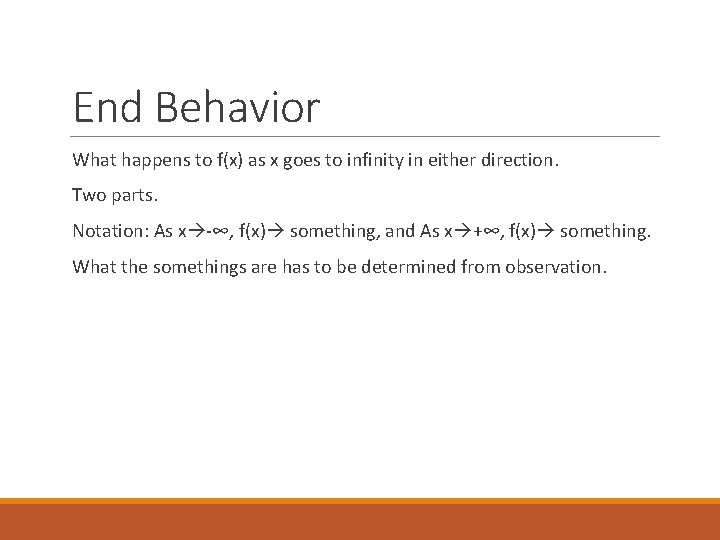 End Behavior

What happens to f(x) as x goes to infinity in either direction.

Two parts.

Notation: As $x \to -\infty$, $f(x) \to$ something, and As $x \to +\infty$, $f(x) \to$ something.

What the somethings are has to be determined from observation.